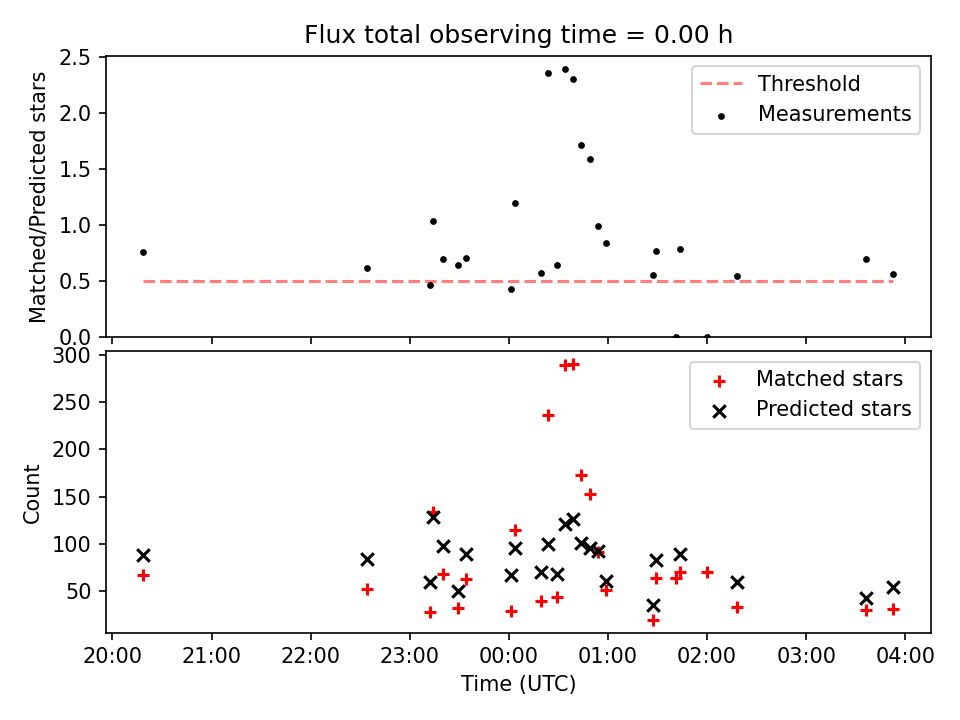 Flux total observing time = 0.00 h

Matched/Predicted stars

2.5
2.0
1.5
1.0
0.5
0.0

Threshold
Measurements

Count

300
250
200
150
100
50

Matched stars
Predicted stars

20:00 21:00 22:00 23:00 00:00 01:00 02:00 03:00 04:00

Time (UTC)